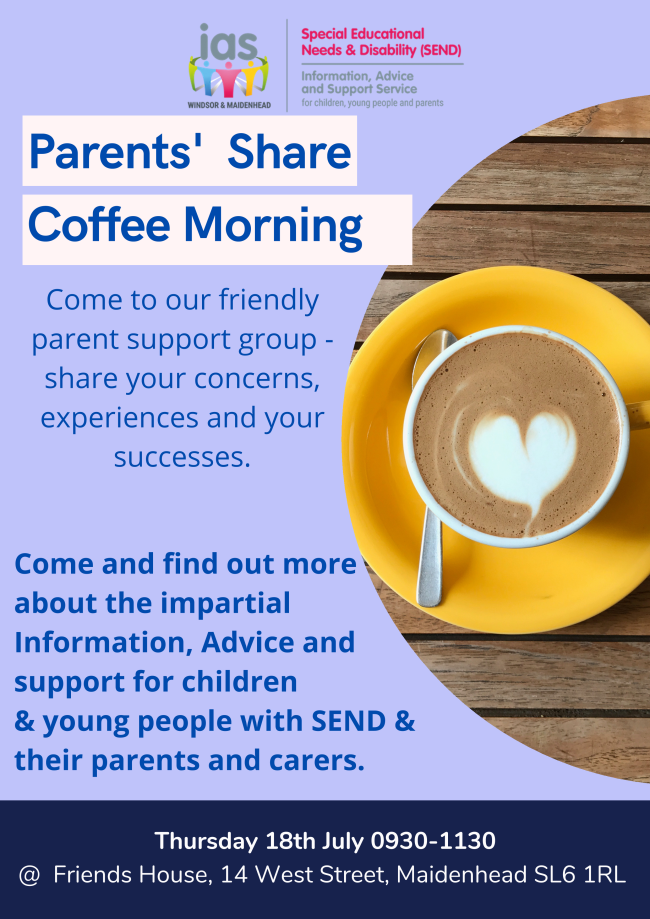 ias
WINDSOR & MAIDENHEAD

Special Educational Needs & Disability (SEND)
Information, Advice and Support Service
for children, young people and parents

Parents' Share Coffee Morning

Come to our friendly parent support group - share your concerns, experiences and your successes.

Come and find out more about the impartial Information, Advice and support for children & young people with SEND & their parents and carers.

Thursday 18th July 0930-1130
@ Friends House, 14 West Street, Maidenhead SL6 1RL